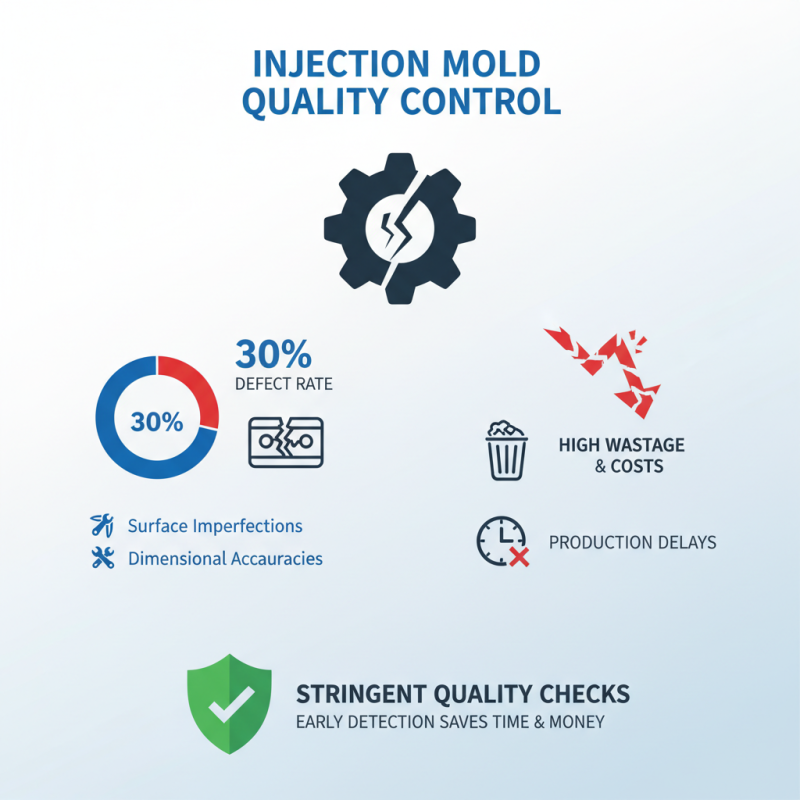 INJECTION MOLD QUALITY CONTROL

30%

30%
DEFECT RATE

Surface Imperfections
Dimensional Accauracies

HIGH WASTAGE & COSTS

PRODUCTION DELAYS

STRINGENT QUALITY CHECKS
EARLY DETECTION SAVES TIME & MONEY